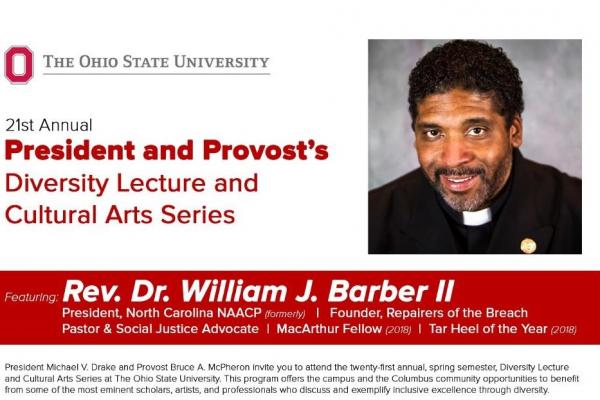 THE OHIO STATE UNIVERSITY

21st Annual
President and Provost's
Diversity Lecture and Cultural Arts Series

Featuring: Rev. Dr. William J. Barber II
President, North Carolina NAACP (formerly) | Founder, Repairers of the Breach
Pastor & Social Justice Advocate | MacArthur Fellow (2018) | Tar Heel of the Year (2018)

President Michael V. Drake and Provost Bruce A. McPheron invite you to attend the twenty-first annual, spring semester, Diversity Lecture and Cultural Arts Series at The Ohio State University. This program offers the campus and the Columbus community opportunities to benefit from some of the most eminent scholars, artists, and professionals who discuss and exemplify inclusive excellence through diversity.